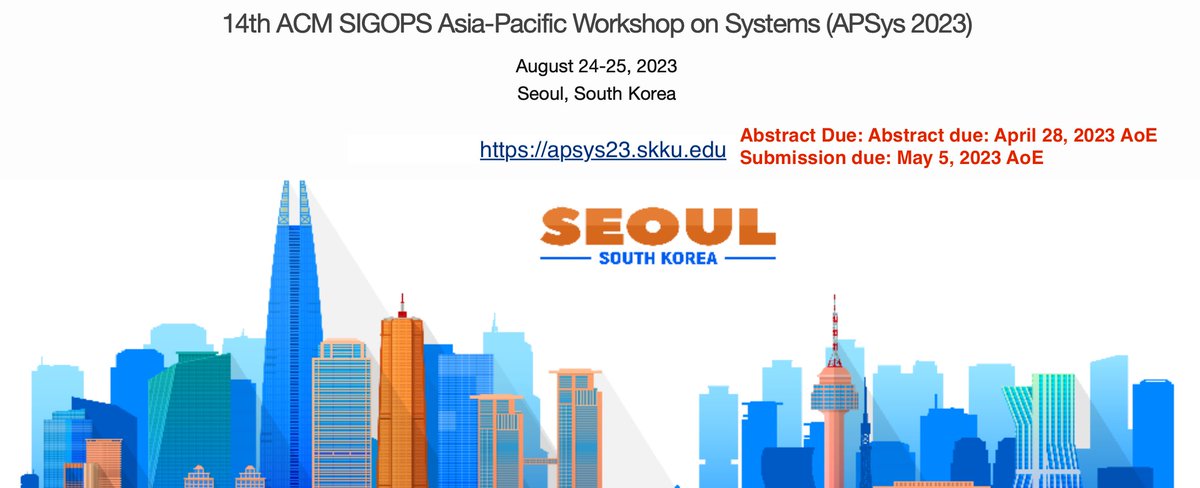 14th ACM SIGOPS Asia-Pacific Workshop on Systems (APSys 2023)

August 24-25, 2023
Seoul, South Korea

https://apsys23.skku.edu

Abstract Due: Abstract due: April 28, 2023 AoE
Submission due: May 5, 2023 AoE

SEOUL
SOUTH KOREA